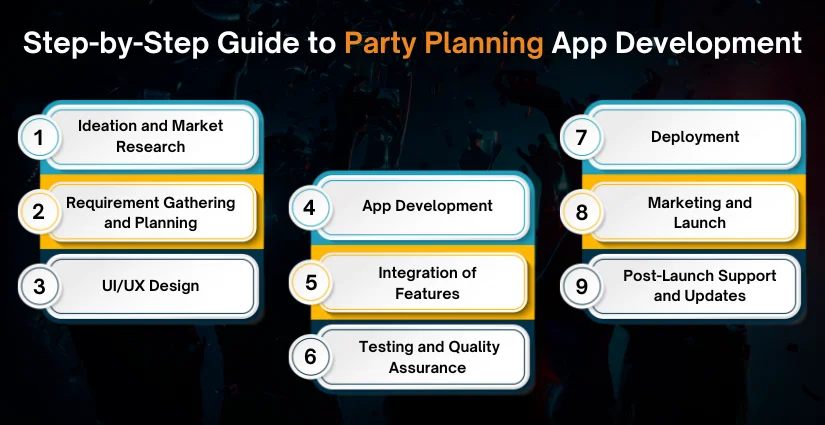 Step-by-Step Guide to Party Planning App Development

1 Ideation and Market Research

2 Requirement Gathering and Planning

3 UI/UX Design

4 App Development

5 Integration of Features

6 Testing and Quality Assurance

7 Deployment

8 Marketing and Launch

9 Post-Launch Support and Updates